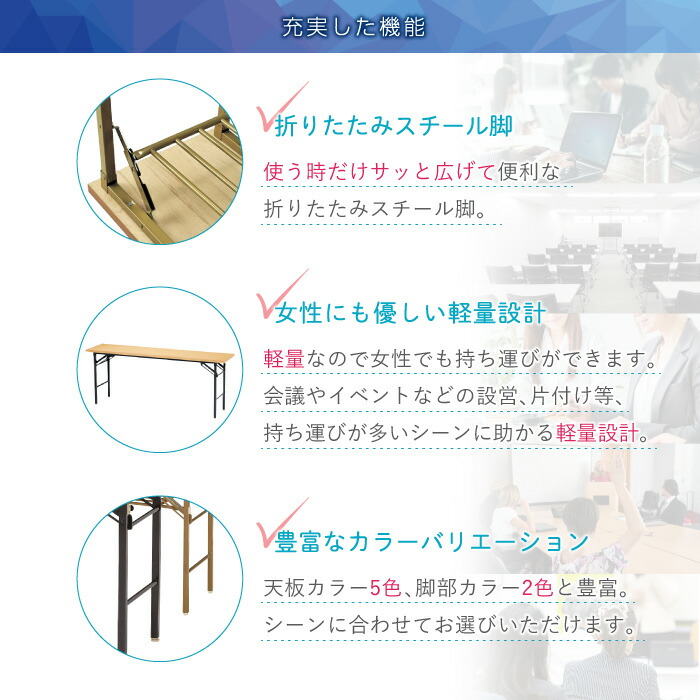 充実した機能

折りたたみスチール脚

使う時だけサッと広げて便利な折りたたみスチール脚。

女性にも優しい軽量設計

軽量なので女性でも持ち運びができます。会議やイベントなどの設営、片付け等、持ち運びが多いシーンに助かる軽量設計。

豊富なカラーバリエーション

天板カラー5色、脚部カラー2色と豊富。シーンに合わせてお選びいただけます。